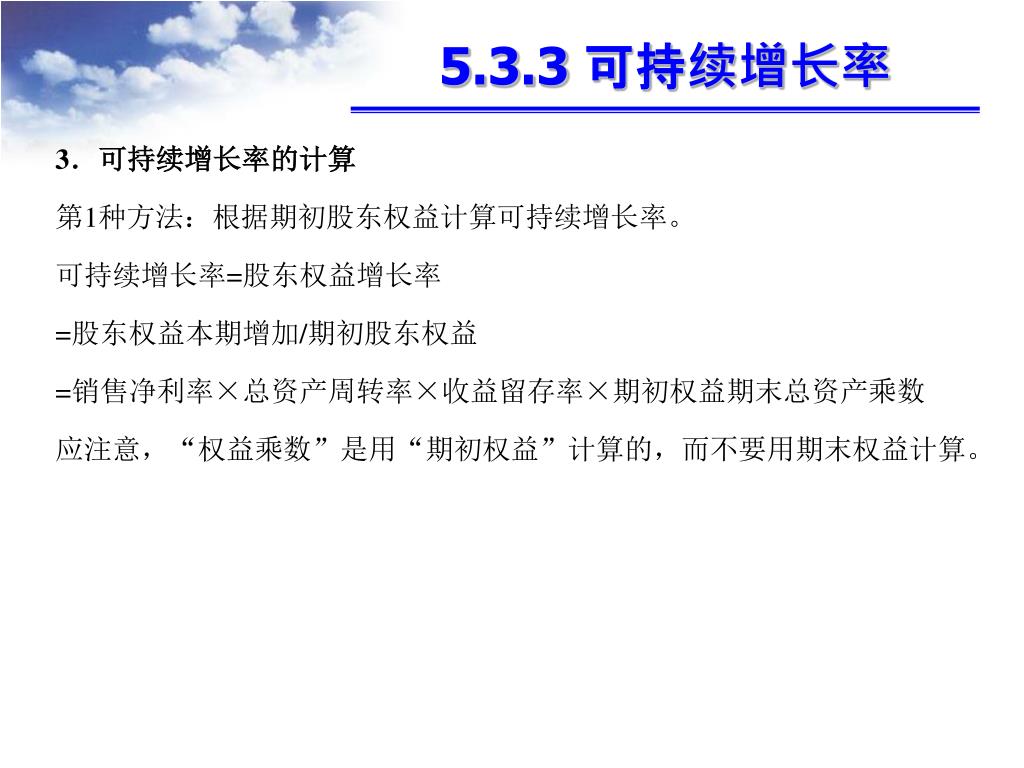 5.3.3 可持续增长率

3．可持续增长率的计算

第1种方法：根据期初股东权益计算可持续增长率。

可持续增长率=股东权益增长率

=股东权益本期增加/期初股东权益

=销售净利率×总资产周转率×收益留存率×期初权益期末总资产乘数

应注意，“权益乘数”是用“期初权益”计算的，而不要用期末权益计算。